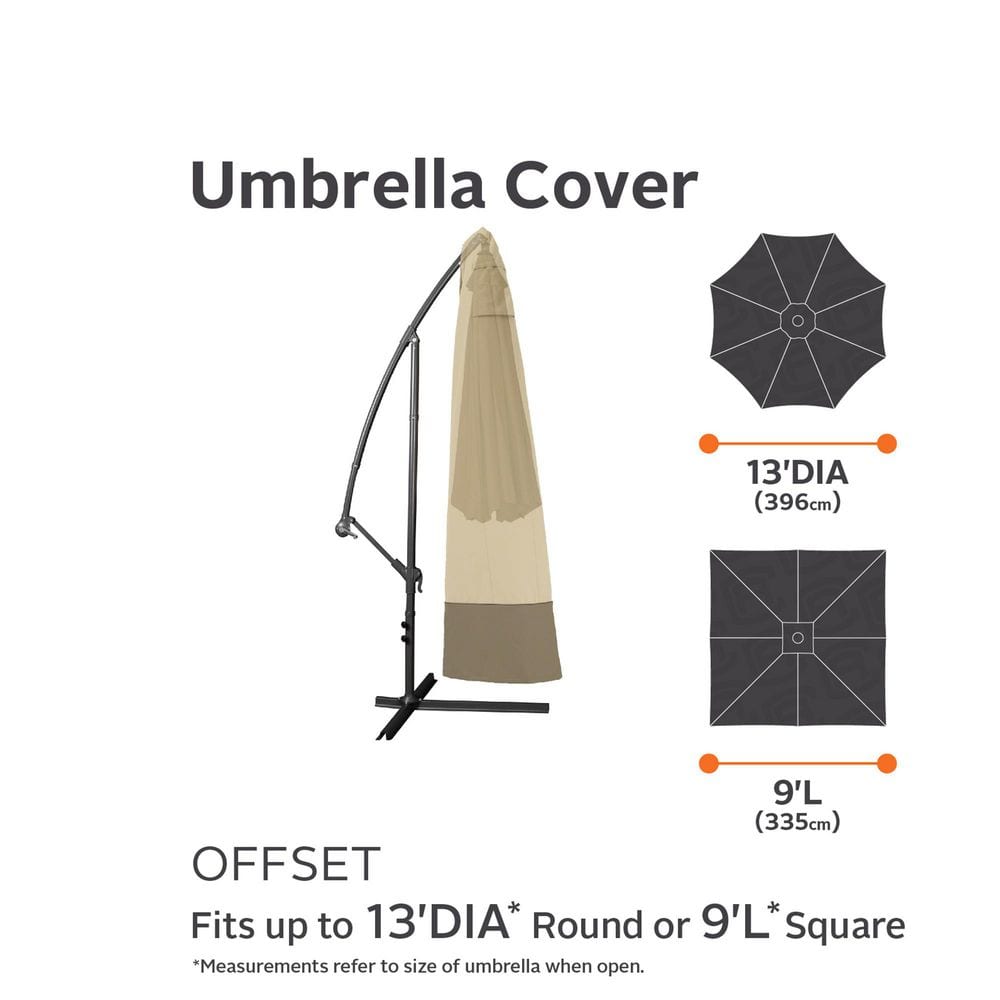 Umbrella Cover

13'DIA
(396cm)

9'L
(335cm)

OFFSET
Fits up to 13'DIA* Round or 9'L* Square
*Measurements refer to size of umbrella when open.